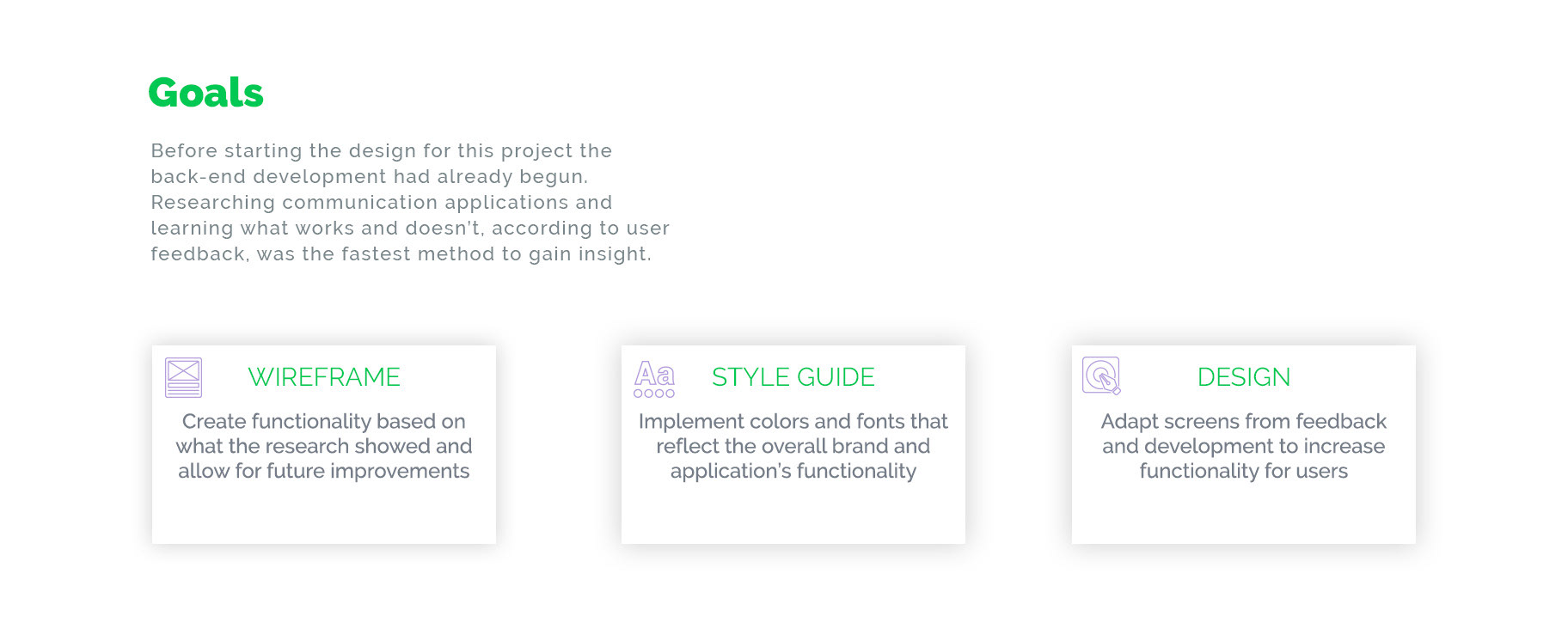 Goals

Before starting the design for this project the back-end development had already begun. Researching communication applications and learning what works and doesn't, according to user feedback, was the fastest method to gain insight.

WIREFRAME

Create functionality based on what the research showed and allow for future improvements

Aa

STYLE GUIDE

Implement colors and fonts that reflect the overall brand and application's functionality

DESIGN

Adapt screens from feedback and development to increase functionality for users